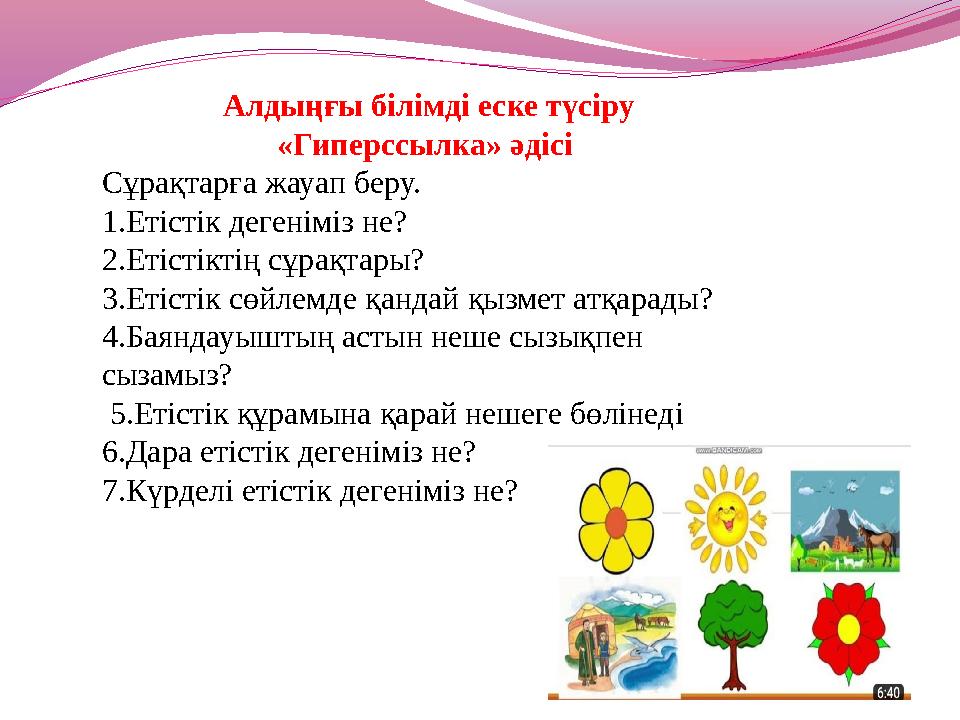 Алдыңғы білімді еске түсіру
«Гиперссылка» әдісі

Сұрақтарға жауап беру.
1.Етістік дегеніміз не?
2.Етістіктің сұрақтары?
3.Етістік сөйлемде қандай қызмет атқарады?
4.Баяндауыштың астын неше сызықпен сызамыз?
5.Етістік құрамына қарай нешеге бөлінеді
6.Дара етістік дегеніміз не?
7.Күрделі етістік дегеніміз не?

www.BANDICAM.com

6:40